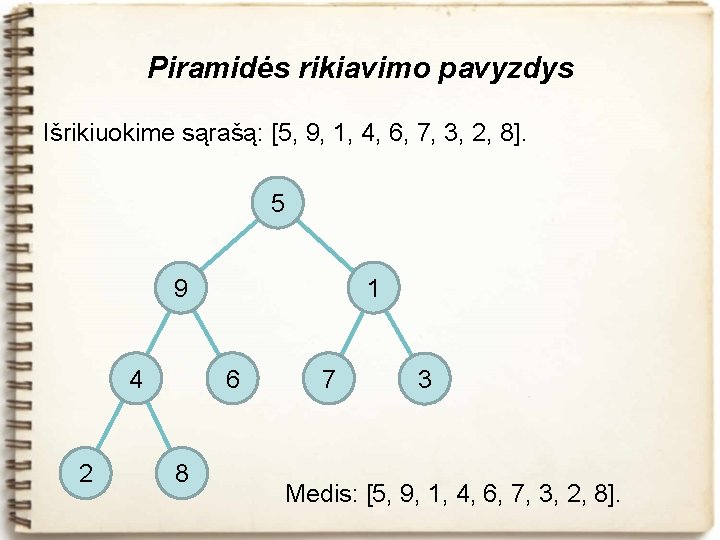 Piramidės rikiavimo pavyzdys

Išrikiuokime sąrašą: [5, 9, 1, 4, 6, 7, 3, 2, 8].

5

9

1

4

6

7

3

2

8

Medis: [5, 9, 1, 4, 6, 7, 3, 2, 8].